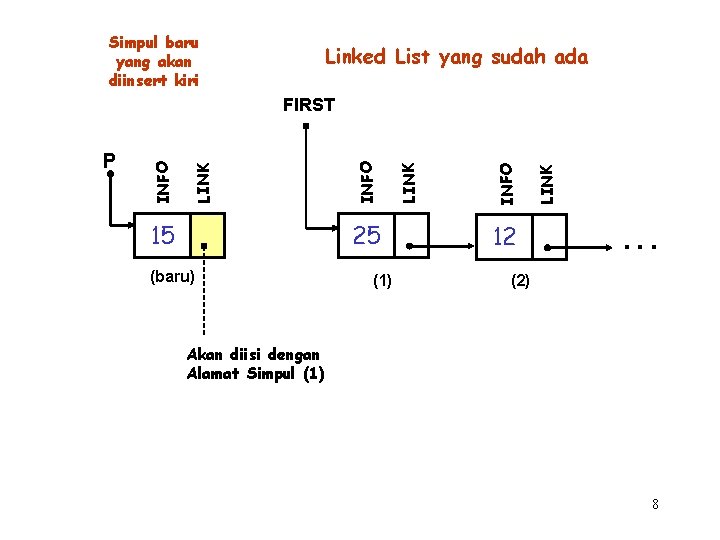 Simpul baru yang akan diinsert kiri

Linked List yang sudah ada

FIRST

P

INFO LINK

15

(baru)

INFO LINK

25

(1)

INFO LINK

12

(2)

...

Akan diisi dengan Alamat Simpul (1)

8